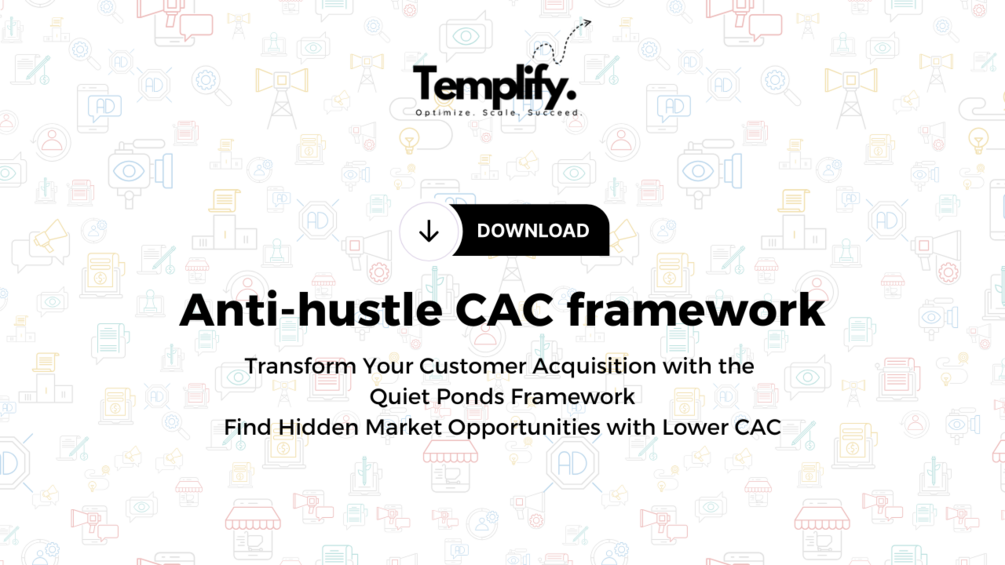 Templify.
Optimize. Scale. Succeed.

DOWNLOAD

Anti-hustle CAC framework

Transform Your Customer Acquisition with the Quiet Ponds Framework
Find Hidden Market Opportunities with Lower CAC